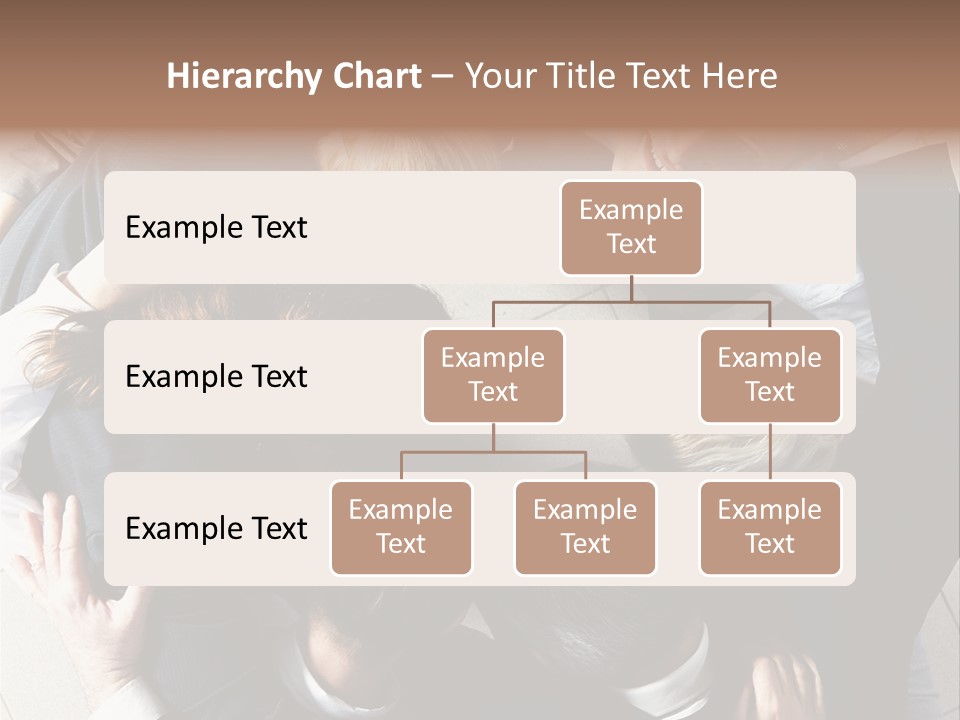 Hierarchy Chart – Your Title Text Here

Example Text

Example Text

Example Text

Example Text

Example Text

Example Text

Example Text

Example Text

Example Text